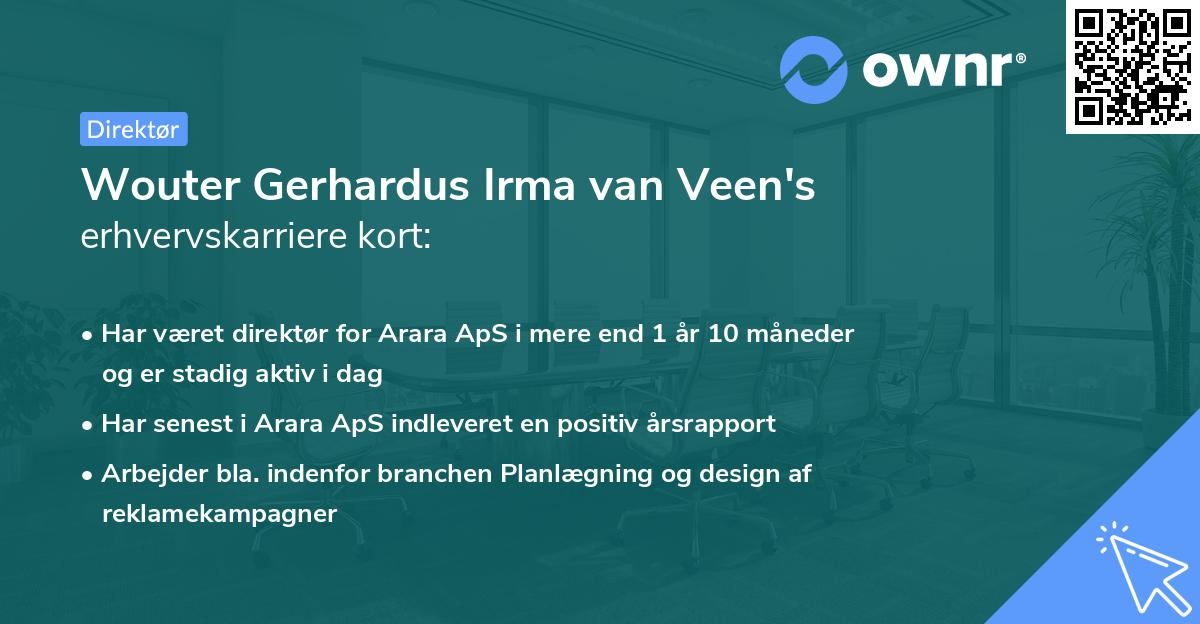 ownr®

Direktør

Wouter Gerhardus Irma van Veen's
erhvervskarriere kort:

• Har været direktør for Arara ApS i mere end 1 år 10 måneder og er stadig aktiv i dag
• Har senest i Arara ApS indleveret en positiv årsrapport
• Arbejder bla. indenfor branchen Planlægning og design af reklamekampagner